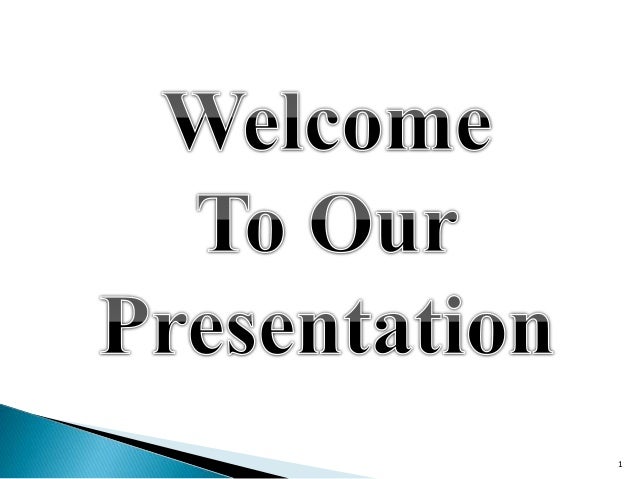 Welcome
To Our
Presentation

1